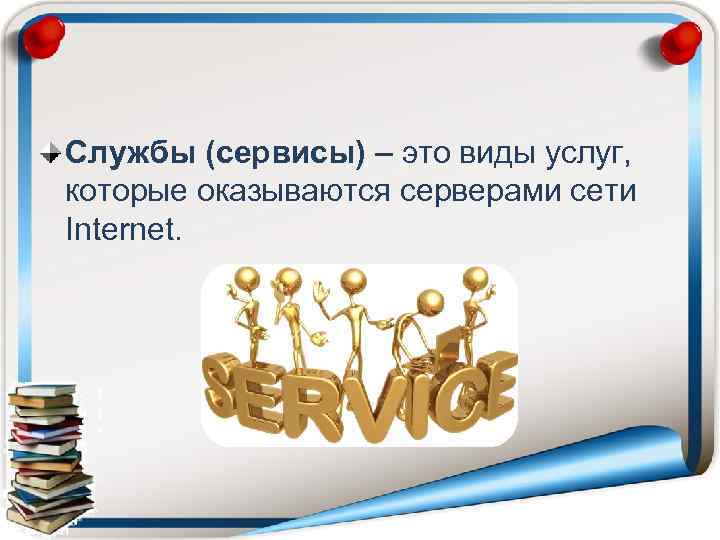 Службы (сервисы) – это виды услуг, которые оказываются серверами сети Internet.

SERVICE